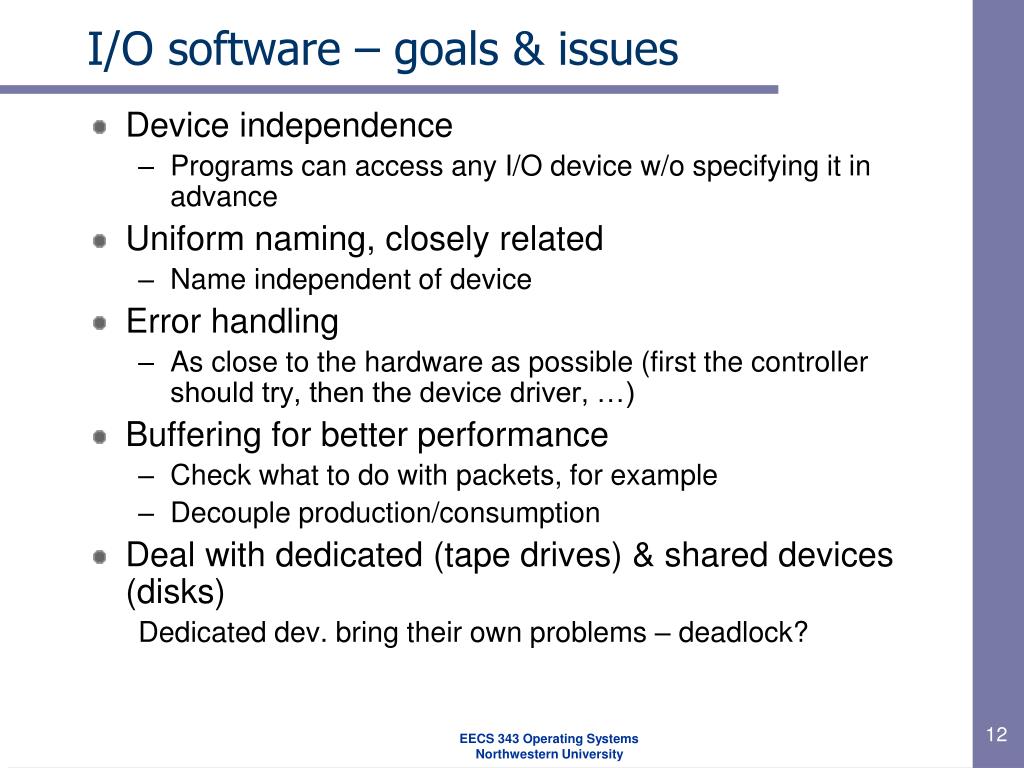 I/O software – goals & issues

Device independence
– Programs can access any I/O device w/o specifying it in advance

Uniform naming, closely related
– Name independent of device

Error handling
– As close to the hardware as possible (first the controller should try, then the device driver, …)

Buffering for better performance
– Check what to do with packets, for example
– Decouple production/consumption

Deal with dedicated (tape drives) & shared devices (disks)
Dedicated dev. bring their own problems – deadlock?

EECS 343 Operating Systems
Northwestern University

12